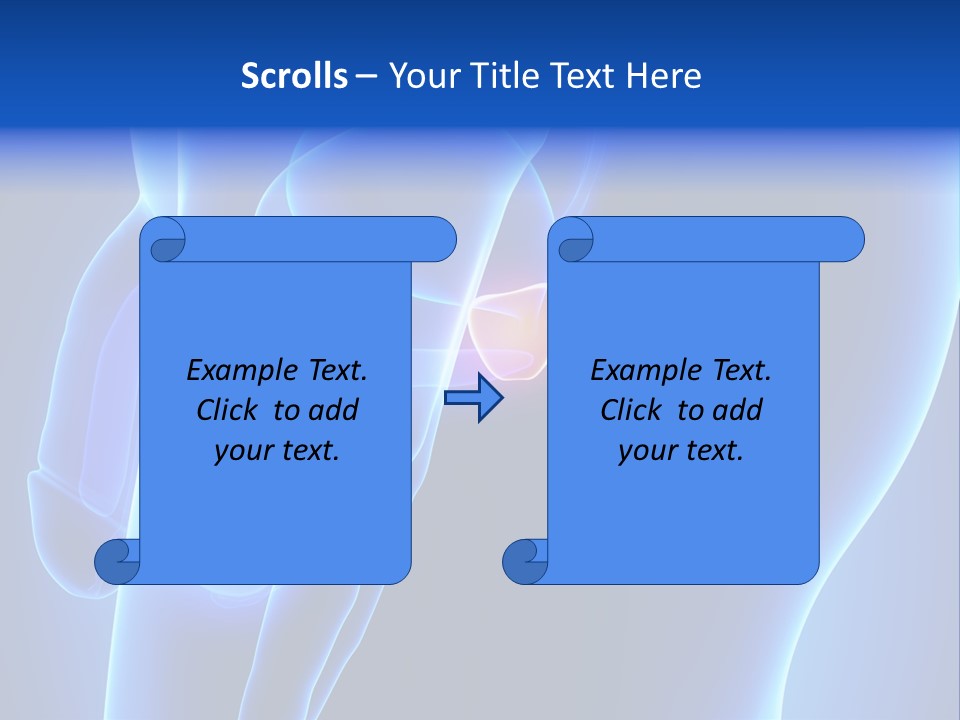 Scrolls – Your Title Text Here

Example Text. Click to add your text.

Example Text. Click to add your text.